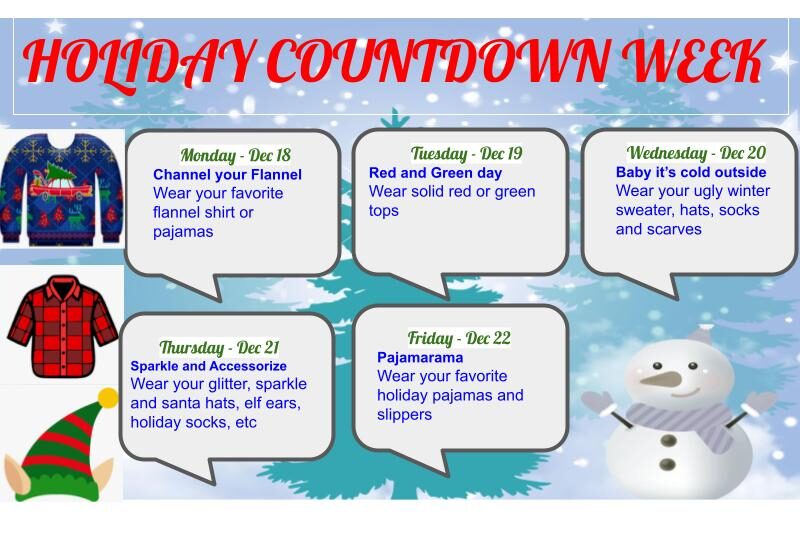 HOLIDAY COUNTDOWN WEEK

Monday - Dec 18
Channel your Flannel
Wear your favorite flannel shirt or pajamas

Tuesday - Dec 19
Red and Green day
Wear solid red or green tops

Wednesday - Dec 20
Baby it's cold outside
Wear your ugly winter sweater, hats, socks and scarves

Thursday - Dec 21
Sparkle and Accessorize
Wear your glitter, sparkle and santa hats, elf ears, holiday socks, etc

Friday - Dec 22
Pajamarama
Wear your favorite holiday pajamas and slippers